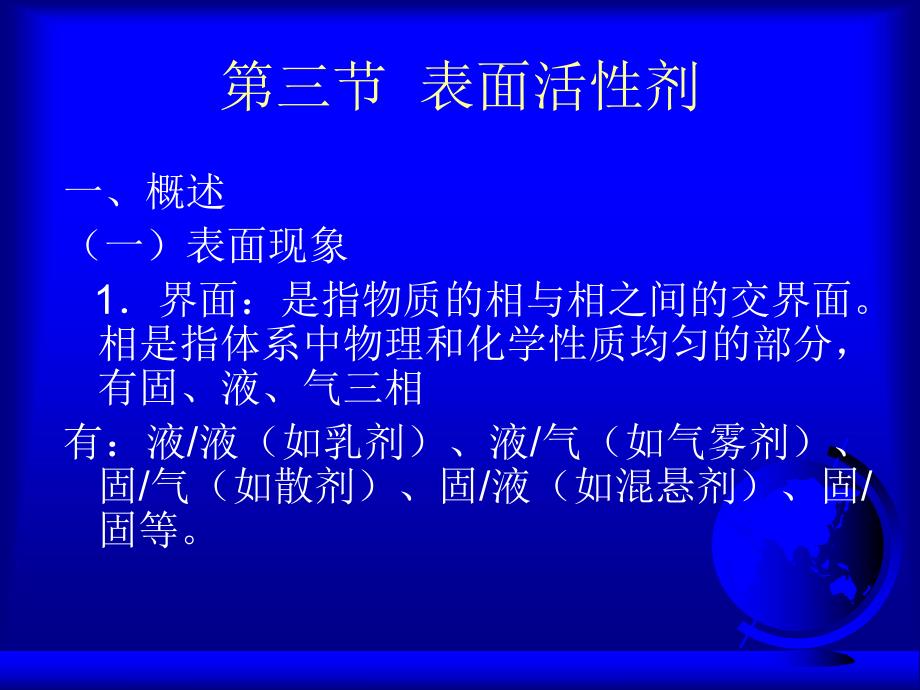 第三节 表面活性剂

一、概述

（一）表面现象

1．界面：是指物质的相与相之间的交界面。相是指体系中物理和化学性质均匀的部分，有固、液、气三相

有：液/液（如乳剂）、液/气（如气雾剂）、固/气（如散剂）、固/液（如混悬剂）、固/固等。